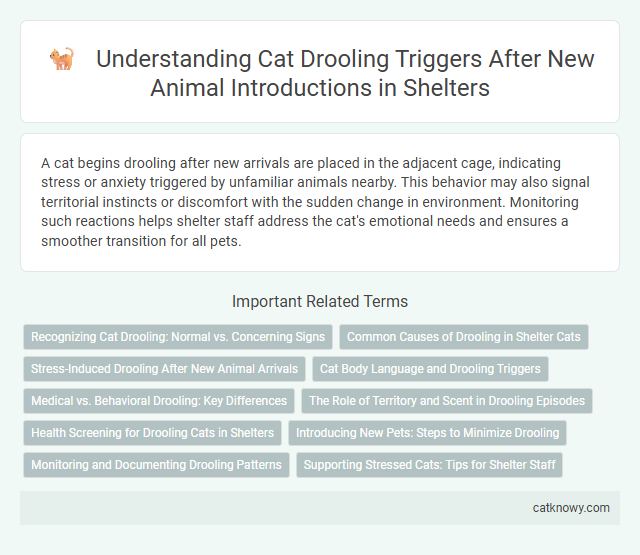 Understanding Cat Drooling Triggers After New Animal Introductions in Shelters

A cat begins drooling after new arrivals are placed in the adjacent cage, indicating stress or anxiety triggered by unfamiliar animals nearby. This behavior may also signal territorial instincts or discomfort with the sudden change in environment. Monitoring such reactions helps shelter staff address the cat's emotional needs and ensures a smoother transition for all pets.

Important Related Terms

Recognizing Cat Drooling: Normal vs. Concerning Signs

Common Causes of Drooling in Shelter Cats

Stress-Induced Drooling After New Animal Arrivals

Cat Body Language and Drooling Triggers

Medical vs. Behavioral Drooling: Key Differences

The Role of Territory and Scent in Drooling Episodes

Health Screening for Drooling Cats in Shelters

Introducing New Pets: Steps to Minimize Drooling

Monitoring and Documenting Drooling Patterns

Supporting Stressed Cats: Tips for Shelter Staff

catknowy.com